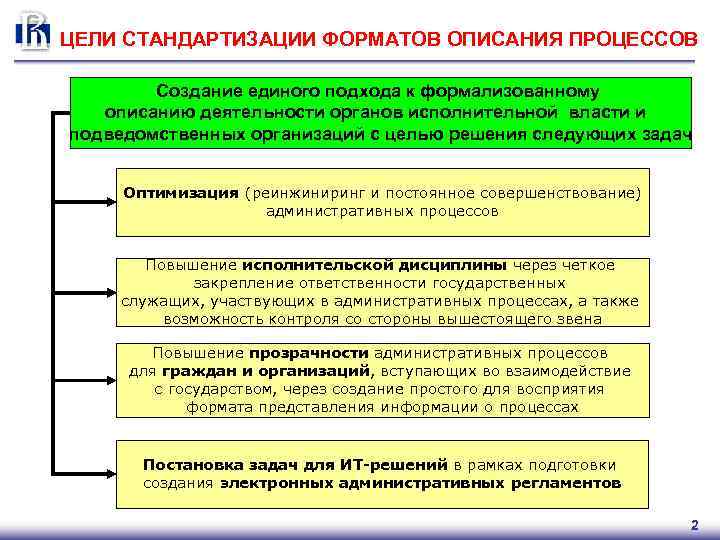 ЦЕЛИ СТАНДАРТИЗАЦИИ ФОРМАТОВ ОПИСАНИЯ ПРОЦЕССОВ

Создание единого подхода к формализованному описанию деятельности органов исполнительной власти и подведомственных организаций с целью решения следующих задач

Оптимизация (реинжиниринг и постоянное совершенствование) административных процессов

Повышение исполнительской дисциплины через четкое закрепление ответственности государственных служащих, участвующих в административных процессах, а также возможность контроля со стороны вышестоящего звена

Повышение прозрачности административных процессов для граждан и организаций, вступающих во взаимодействие с государством, через создание простого для восприятия формата представления информации о процессах

Постановка задач для ИТ-решений в рамках подготовки создания электронных административных регламентов

2